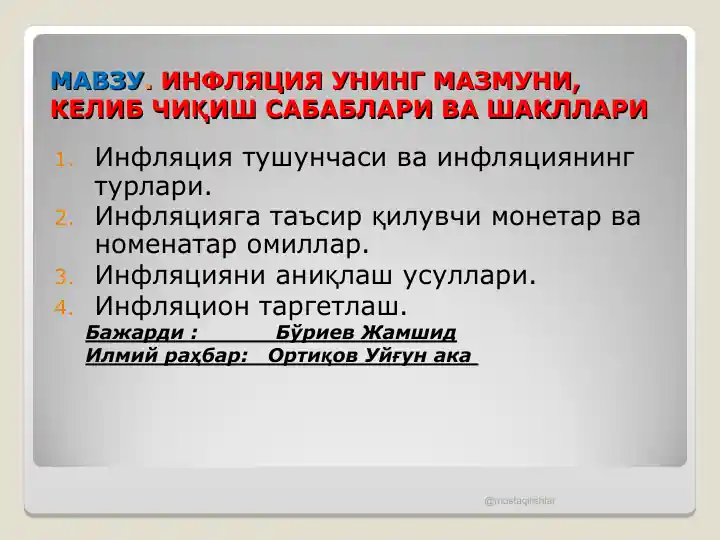 МАВЗУ. ИНФЛЯЦИЯ УНИНГ МАЗМУНИ, КЕЛИБ ЧИҚИШ САБАБЛАРИ ВА ШАКЛЛАРИ

1. Инфляция тушунчаси ва инфляциянинг турлари.
2. Инфляцияга таъсир қилувчи монетар ва номенатар омиллар.
3. Инфляцияни аниқлаш усуллари.
4. Инфляцион таргетлаш.

Бажарди : Бўриев Жамшид
Илмий раҳбар: Ортиқов Уйғун ака

@mustaqilishlar